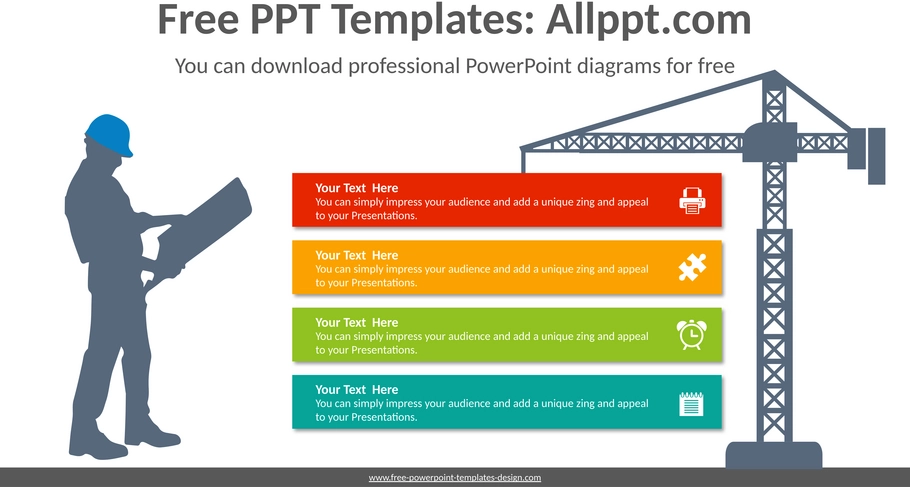 Free PPT Templates: Allppt.com

You can download professional PowerPoint diagrams for free

Your Text Here
You can simply impress your audience and add a unique zing and appeal to your Presentations.

Your Text Here
You can simply impress your audience and add a unique zing and appeal to your Presentations.

Your Text Here
You can simply impress your audience and add a unique zing and appeal to your Presentations.

Your Text Here
You can simply impress your audience and add a unique zing and appeal to your Presentations.

www.free-powerpoint-templates-design.com